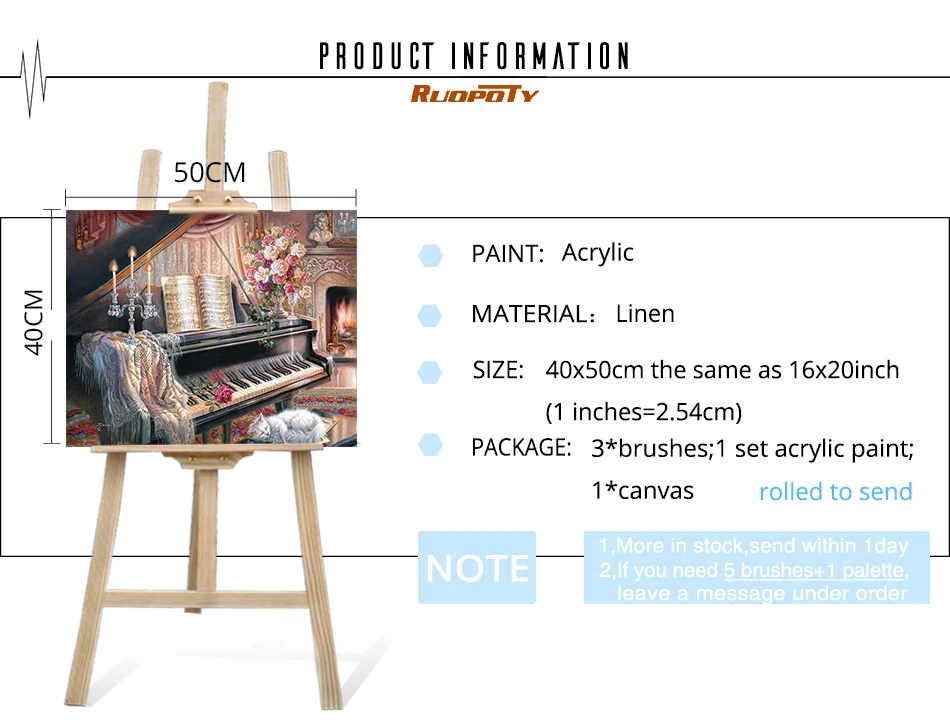 PRODUCT INFORMATION

RUOPOTY

50CM

40CM

PAINT: Acrylic

MATERIAL: Linen

SIZE: 40x50cm the same as 16x20inch (1 inches=2.54cm)

PACKAGE: 3*brushes;1 set acrylic paint; 1*canvas rolled to send

NOTE

1,More in stock,send within 1day
2,If you need 5 brushes+1 palette, leave a message under order